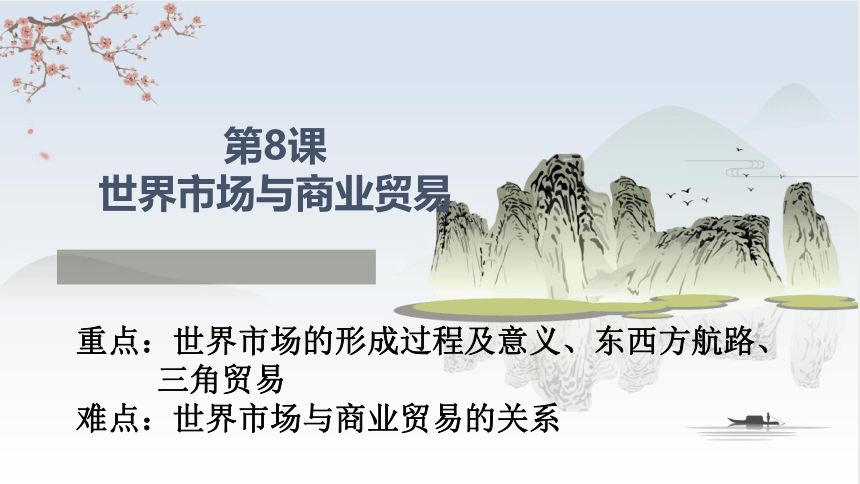 第8课
世界市场与商业贸易

重点：世界市场的形成过程及意义、东西方航路、三角贸易
难点：世界市场与商业贸易的关系